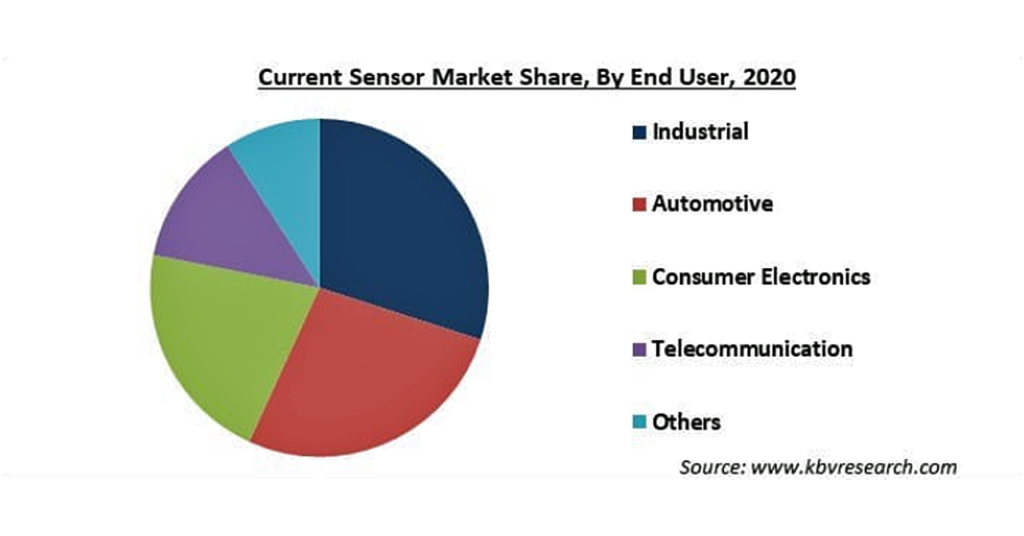 Current Sensor Market Share, By End User, 2020

Industrial

Automotive

Consumer Electronics

Telecommunication

Others

Source: www.kbvresearch.com